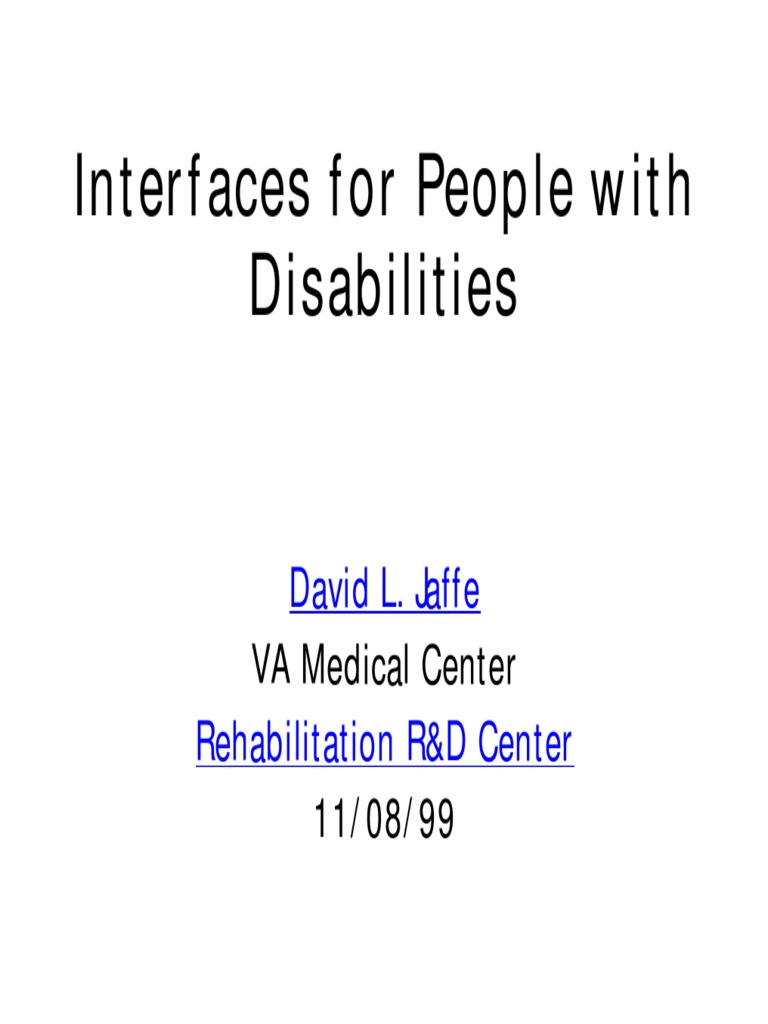 Interfaces for People with Disabilities

David L. Jaffe

VA Medical Center

Rehabilitation R&D Center

11/08/99